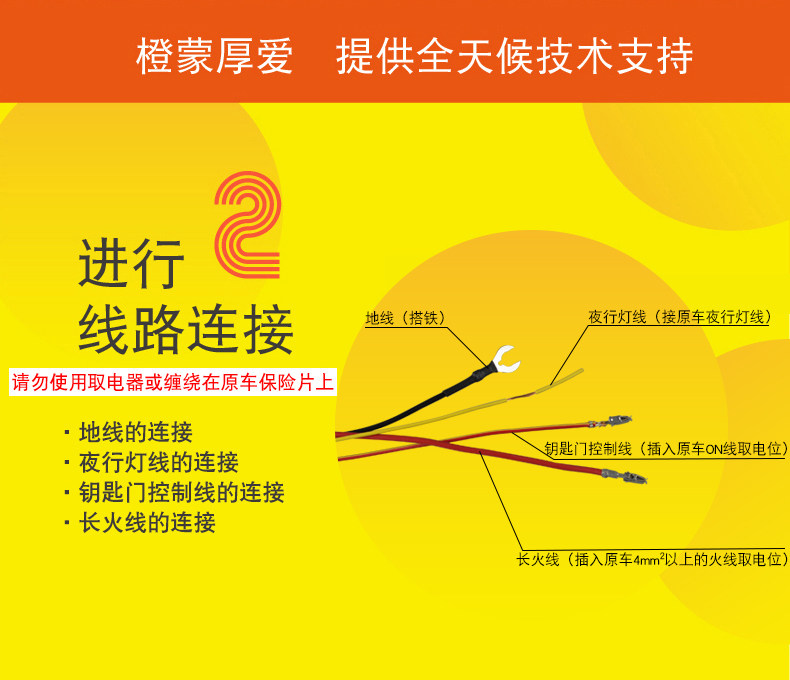 橙蒙厚爱　提供全天候技术支持

2

进行
线路连接

请勿使用取电器或缠绕在原车保险片上

· 地线的连接
· 夜行灯线的连接
· 钥匙门控制线的连接
· 长火线的连接

地线（搭铁）

夜行灯线（接原车夜行灯线）

钥匙门控制线（插入原车ON线取电位）

长火线（插入原车$4mm^2$以上的火线取电位）